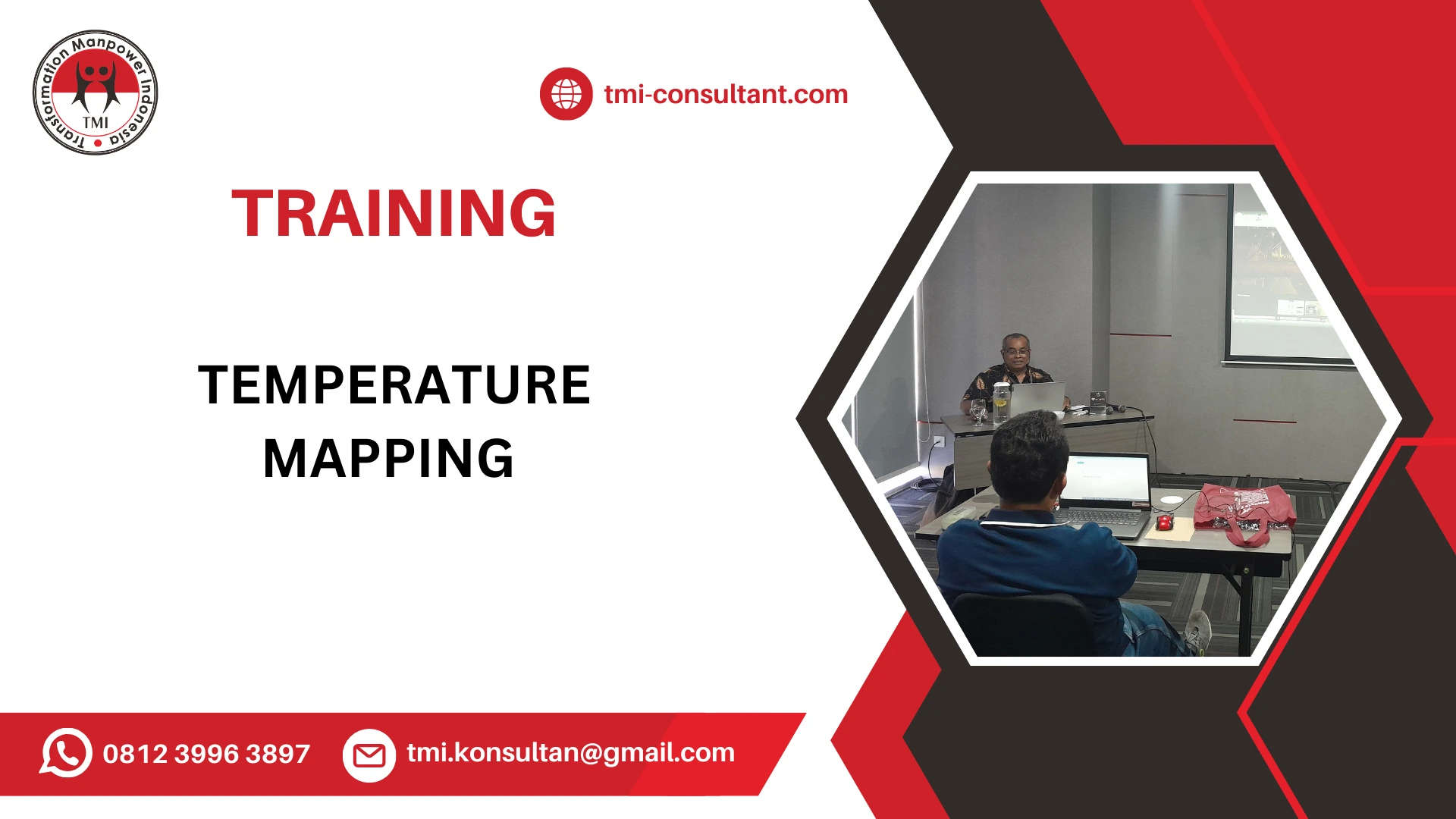 Transformation Manpower Indonesia
TMI

tmi-consultant.com

TRAINING

TEMPERATURE MAPPING

0812 3996 3897

tmi.konsultan@gmail.com